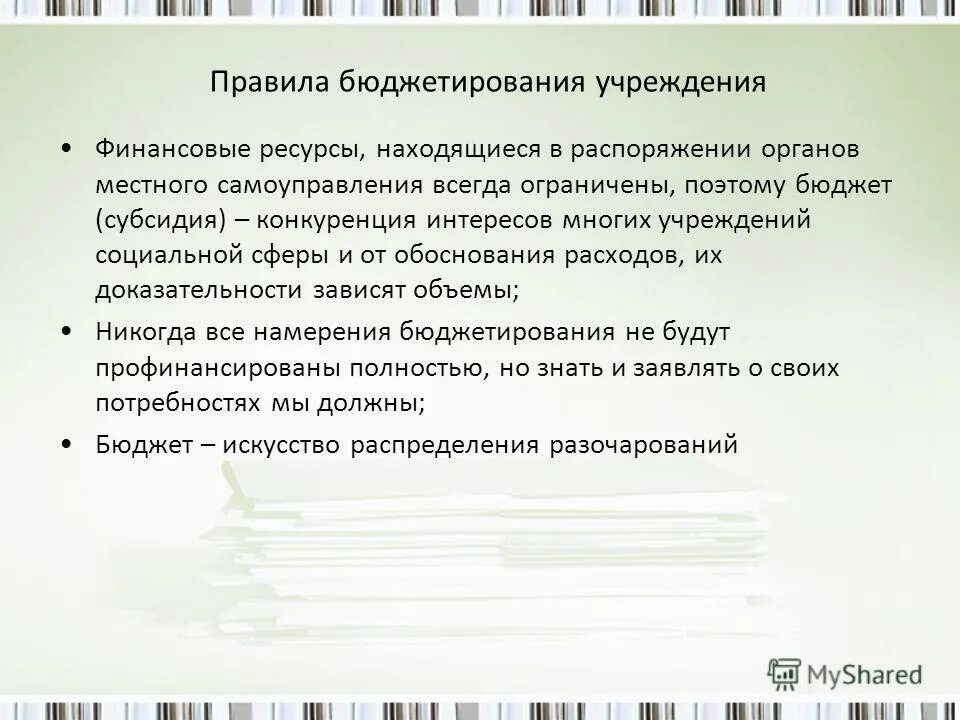 Правила бюджетирования учреждения

• Финансовые ресурсы, находящиеся в распоряжении органов местного самоуправления всегда ограничены, поэтому бюджет (субсидия) – конкуренция интересов многих учреждений социальной сферы и от обоснования расходов, их доказательности зависят объемы;

• Никогда все намерения бюджетирования не будут профинансированы полностью, но знать и заявлять о своих потребностях мы должны;

• Бюджет – искусство распределения разочарований

MyShared